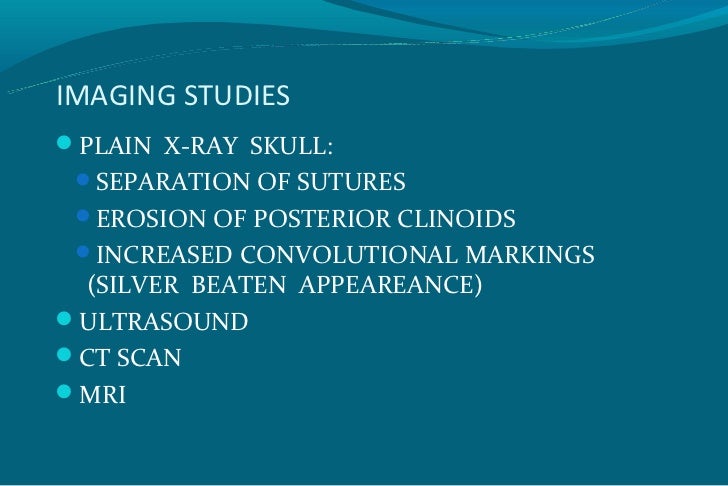 IMAGING STUDIES

- PLAIN X-RAY SKULL:
  - SEPARATION OF SUTURES
  - EROSION OF POSTERIOR CLINOIDS
  - INCREASED CONVOLUTIONAL MARKINGS (SILVER BEATEN APPEAREANCE)
- ULTRASOUND
- CT SCAN
- MRI